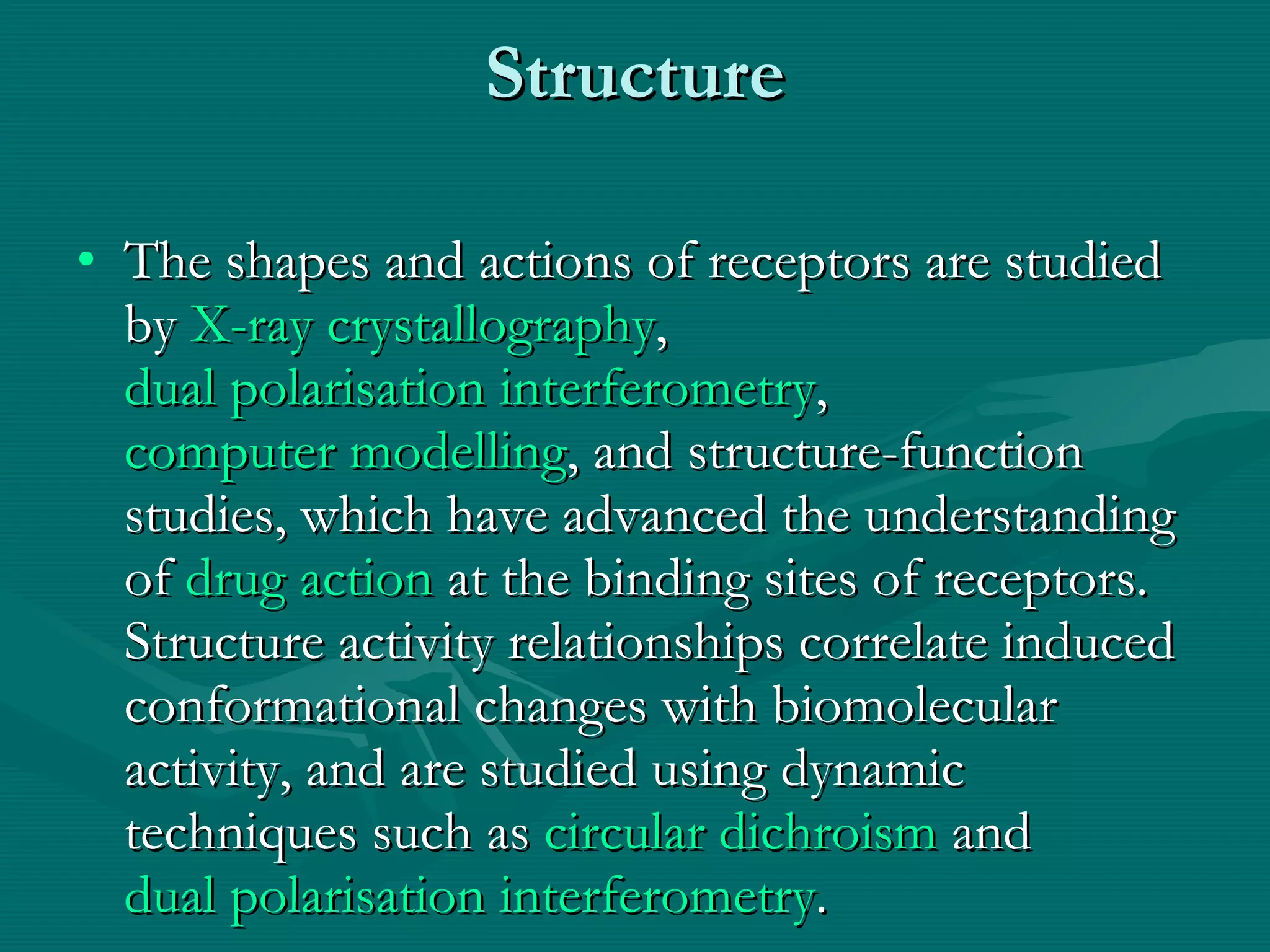 Structure

• The shapes and actions of receptors are studied by X-ray crystallography, dual polarisation interferometry, computer modelling, and structure-function studies, which have advanced the understanding of drug action at the binding sites of receptors. Structure activity relationships correlate induced conformational changes with biomolecular activity, and are studied using dynamic techniques such as circular dichroism and dual polarisation interferometry.